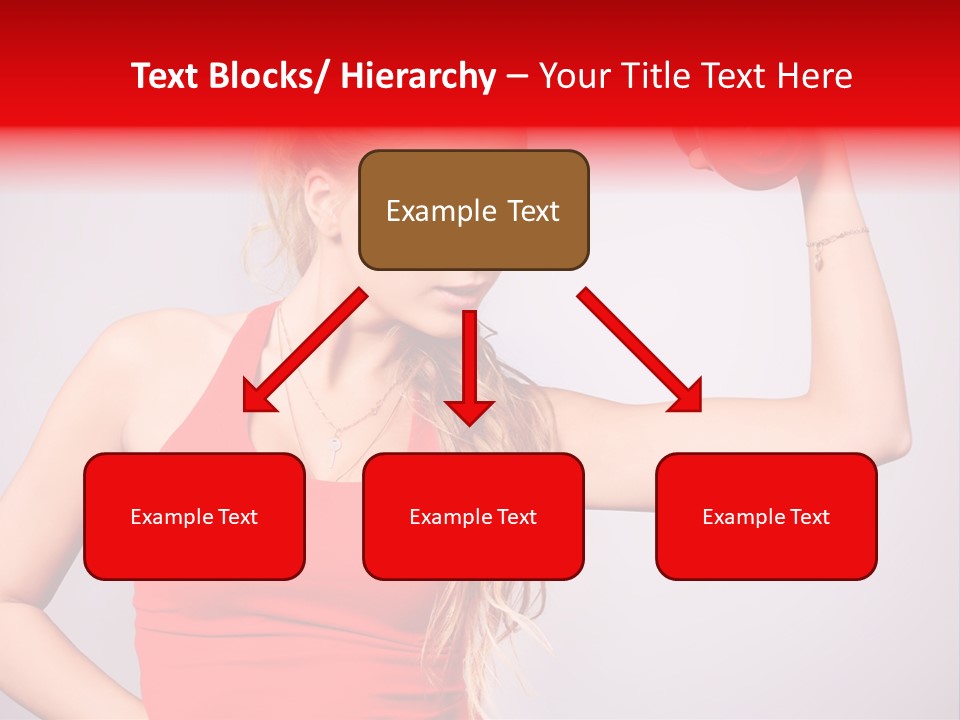 Text Blocks/ Hierarchy – Your Title Text Here

Example Text

Example Text

Example Text

Example Text